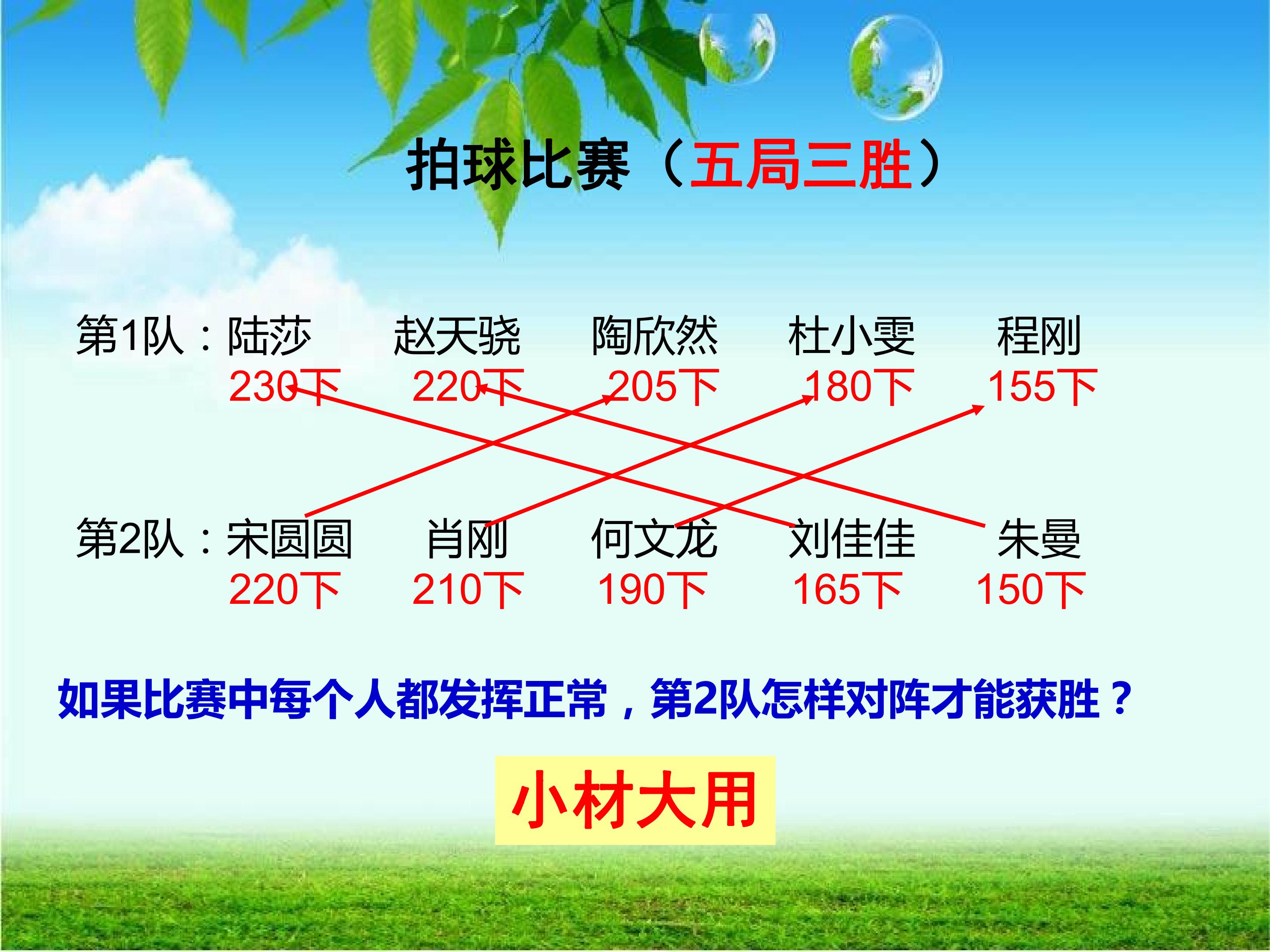 拍球比赛（五局三胜）

第1队：陆莎 赵天骁 陶欣然 杜小雯 程刚
230下 220下 205下 180下 155下

第2队：宋圆圆 肖刚 何文龙 刘佳佳 朱曼
220下 210下 190下 165下 150下

如果比赛中每个人都发挥正常，第2队怎样对阵才能获胜？

小材大用